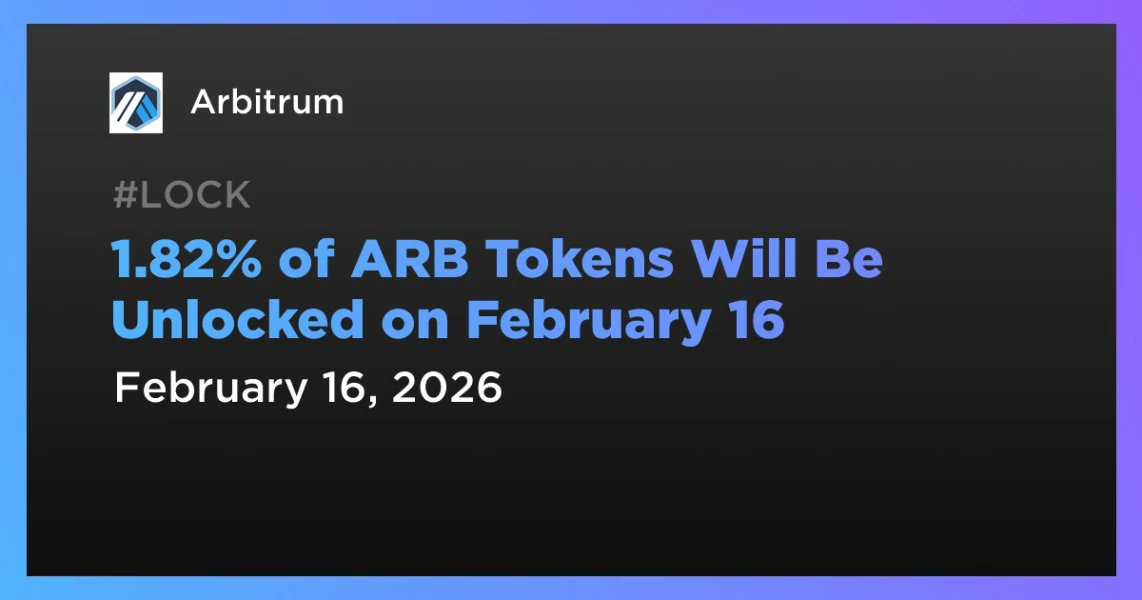 Arbitrum

#LOCK

1.82% of ARB Tokens Will Be Unlocked on February 16

February 16, 2026